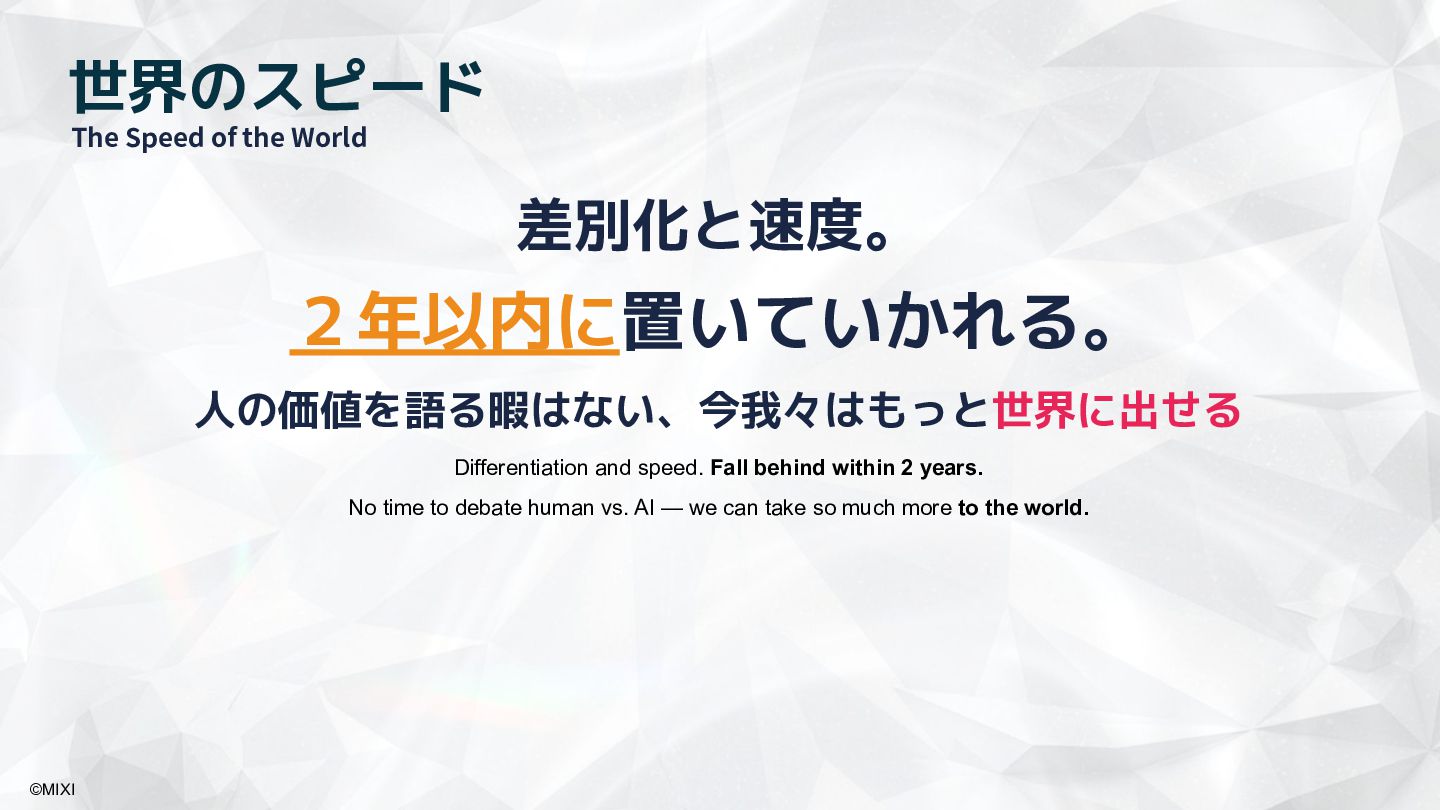 世界のスピード
The Speed of the World

差別化と速度。

２年以内に置いていかれる。

人の価値を語る暇はない、今我々はもっと世界に出せる

Differentiation and speed. Fall behind within 2 years.

No time to debate human vs. AI — we can take so much more to the world.

©MIXI